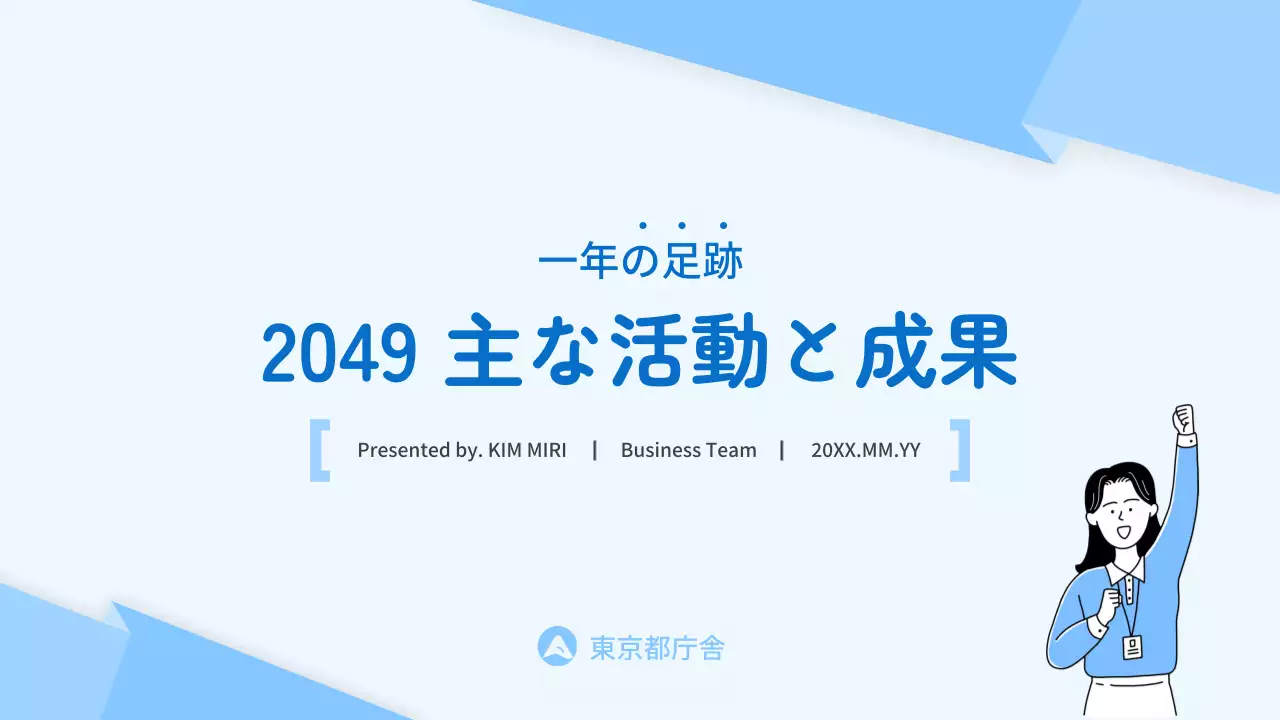 一年の足跡

2049 主な活動と成果

Presented by. KIM MIRI | Business Team | 20XX.MM.YY

東京都庁舎